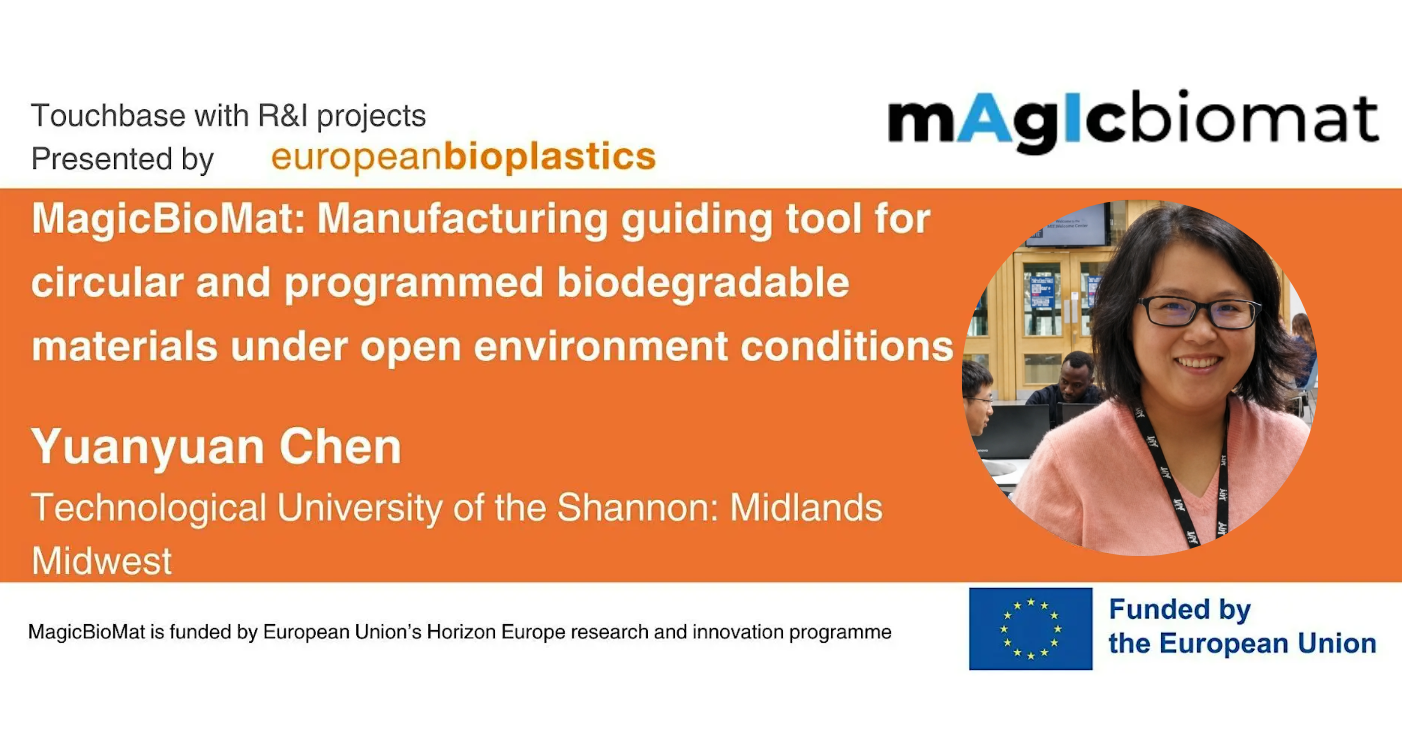 Touchbase with R&I projects
Presented by europeanbioplastics

mAgIcbiomat

MagicBioMat: Manufacturing guiding tool for circular and programmed biodegradable materials under open environment conditions

Yuanyuan Chen

Technological University of the Shannon: Midlands Midwest

MagicBioMat is funded by European Union's Horizon Europe research and innovation programme

Funded by the European Union